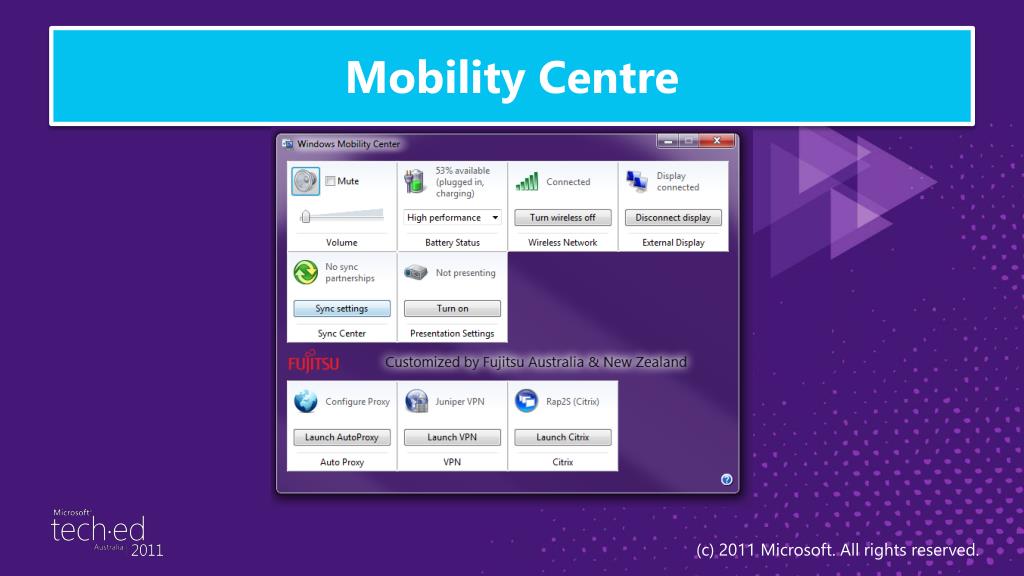 Mobility Centre

Windows Mobility Center

Mute

Volume

53% available (plugged in, charging)

High performance

Battery Status

Connected

Turn wireless off

Wireless Network

Display connected

Disconnect display

External Display

No sync partnerships

Sync settings

Sync Center

Not presenting

Turn on

Presentation Settings

FUJITSU

Customized by Fujitsu Australia & New Zealand

Configure Proxy

Launch AutoProxy

Auto Proxy

Juniper VPN

Launch VPN

VPN

Rap2S (Citrix)

Launch Citrix

Citrix

Microsoft
tech·ed
Australia 2011

(c) 2011 Microsoft. All rights reserved.